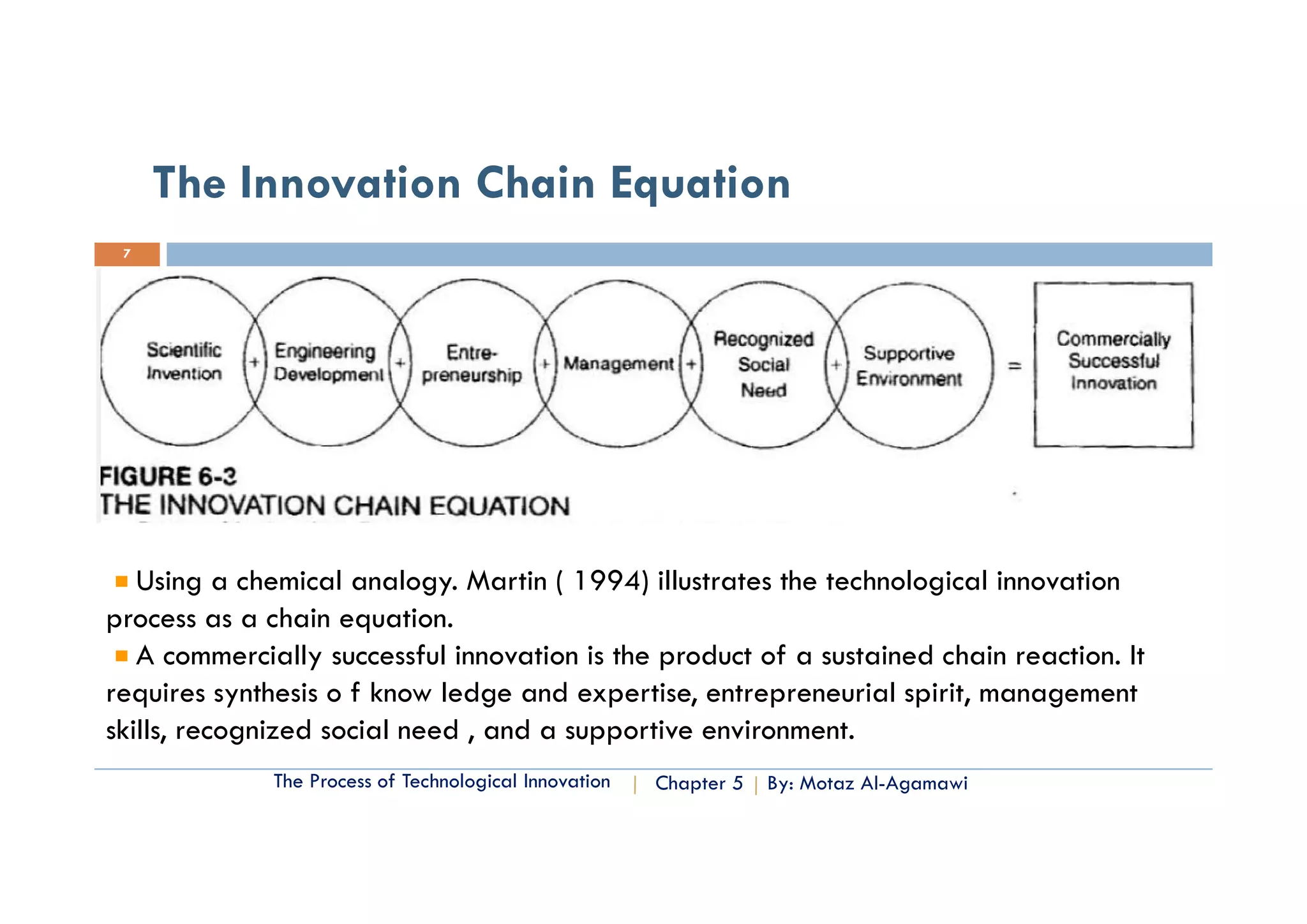 The Innovation Chain Equation

7

Scientific Invention + Engineering Development + Entrepreneurship + Management + Recognized Social Need + Supportive Environment = Commercially Successful Innovation

FIGURE 6-3
THE INNOVATION CHAIN EQUATION

Using a chemical analogy. Martin ( 1994) illustrates the technological innovation process as a chain equation.

A commercially successful innovation is the product of a sustained chain reaction. It requires synthesis o f know ledge and expertise, entrepreneurial spirit, management skills, recognized social need , and a supportive environment.

The Process of Technological Innovation | Chapter 5 | By: Motaz Al-Agamawi